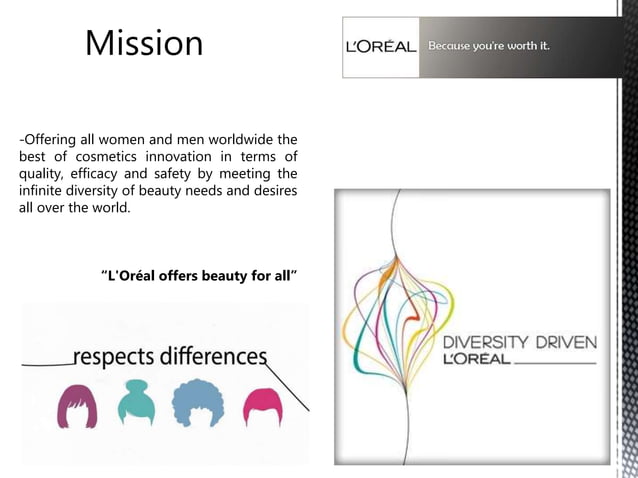 Mission

L'ORÉAL Because you're worth it.

-Offering all women and men worldwide the best of cosmetics innovation in terms of quality, efficacy and safety by meeting the infinite diversity of beauty needs and desires all over the world.

"L'Oréal offers beauty for all"

respects differences

DIVERSITY DRIVEN
L'ORÉAL